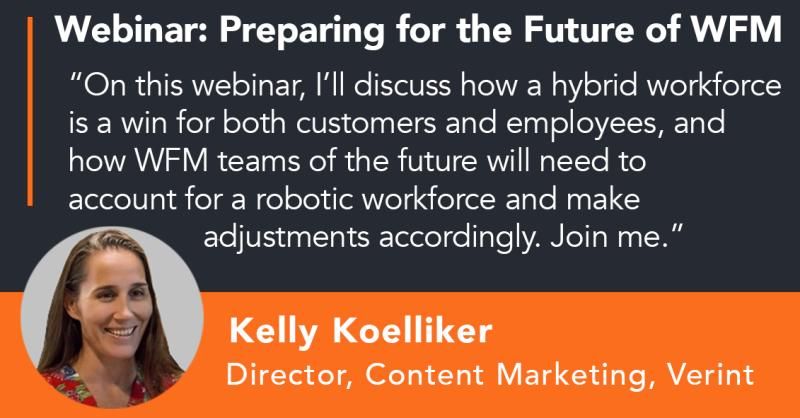 Webinar: Preparing for the Future of WFM

“On this webinar, I’ll discuss how a hybrid workforce is a win for both customers and employees, and how WFM teams of the future will need to account for a robotic workforce and make adjustments accordingly. Join me.”

Kelly Koelliker
Director, Content Marketing, Verint